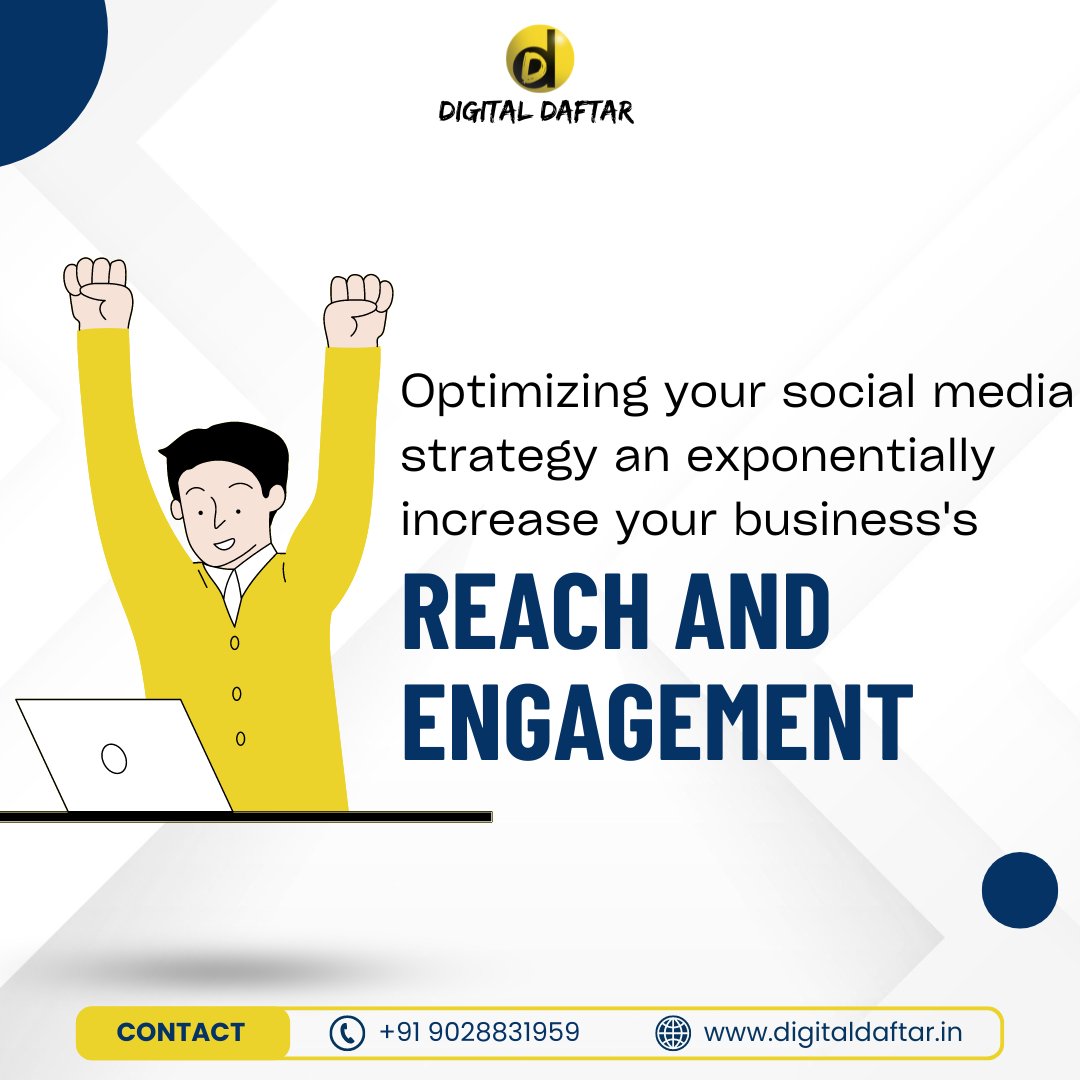 d
DIGITAL DAFTAR

Optimizing your social media strategy an exponentially increase your business's

REACH AND ENGAGEMENT

CONTACT +91 9028831959 www.digitaldaftar.in